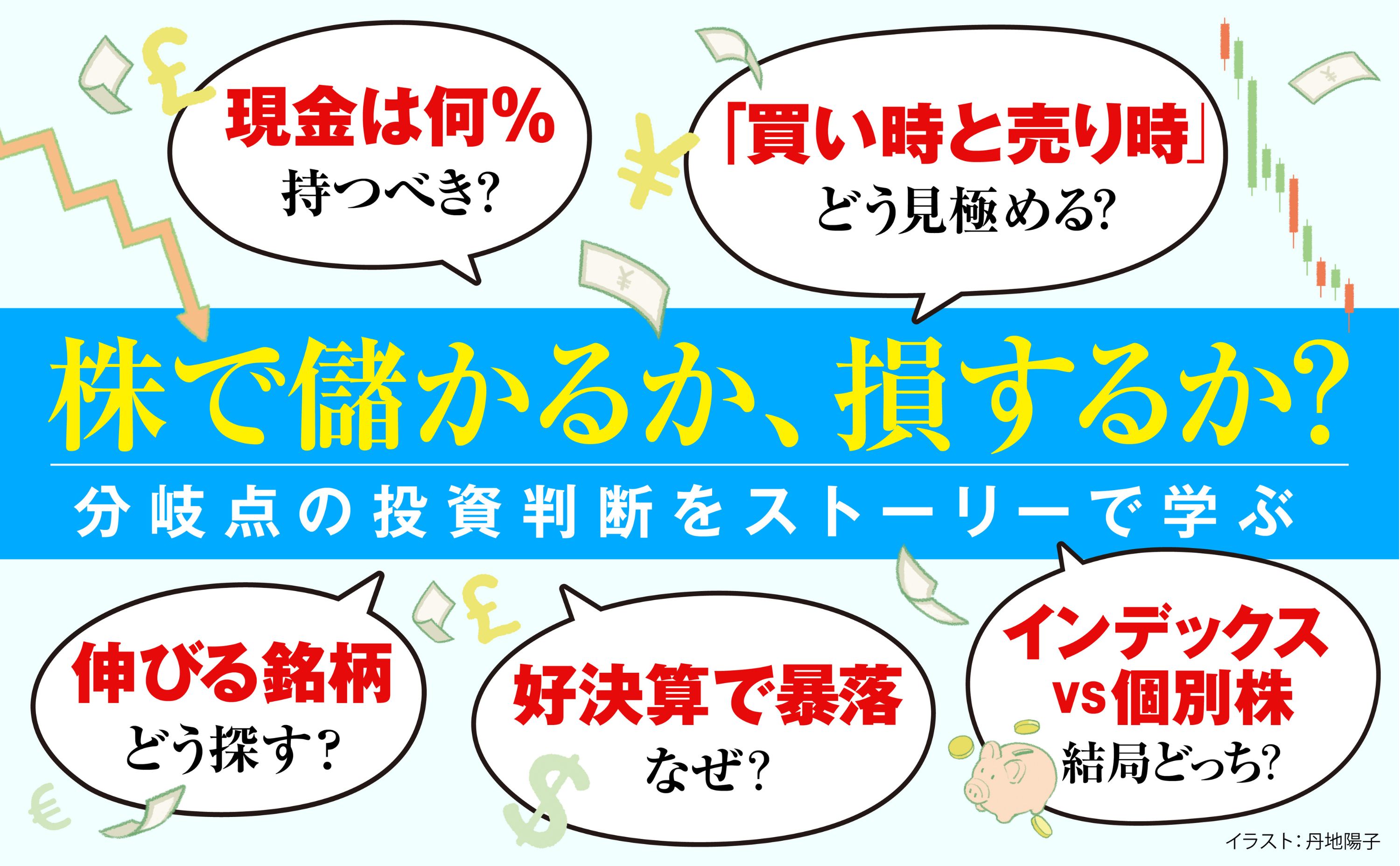 現金は何%
持つべき?

「買い時と売り時」
どう見極める?

株で儲かるか、損するか?

分岐点の投資判断をストーリーで学ぶ

伸びる銘柄
どう探す?

好決算で暴落
なぜ?

インデックス
vs個別株
結局どっち?

イラスト:丹地陽子